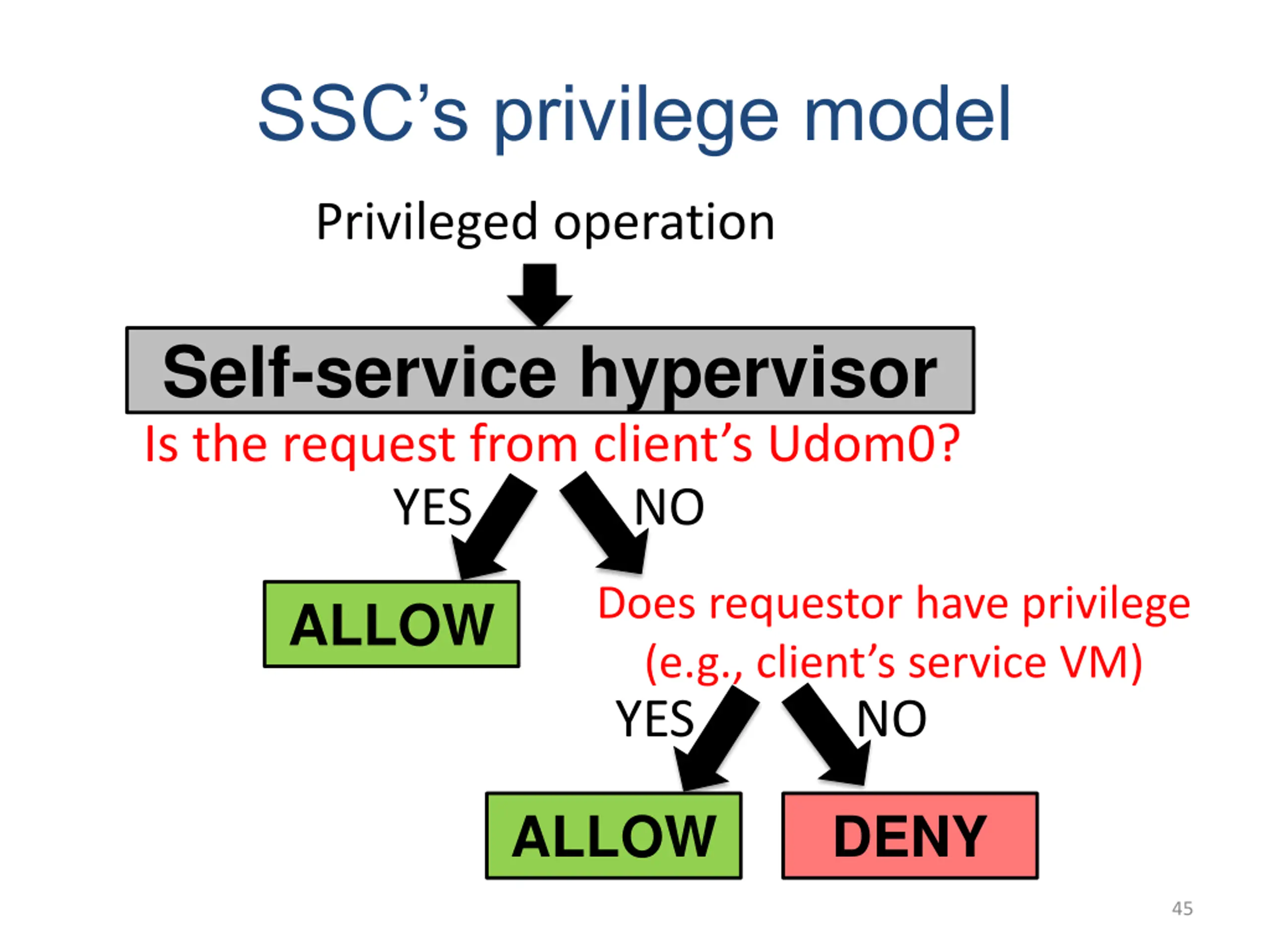 SSC's privilege model

Privileged operation

Self-service hypervisor

Is the request from client's Udom0?

YES

NO

ALLOW

Does requestor have privilege (e.g., client's service VM)

YES

NO

ALLOW

DENY

45